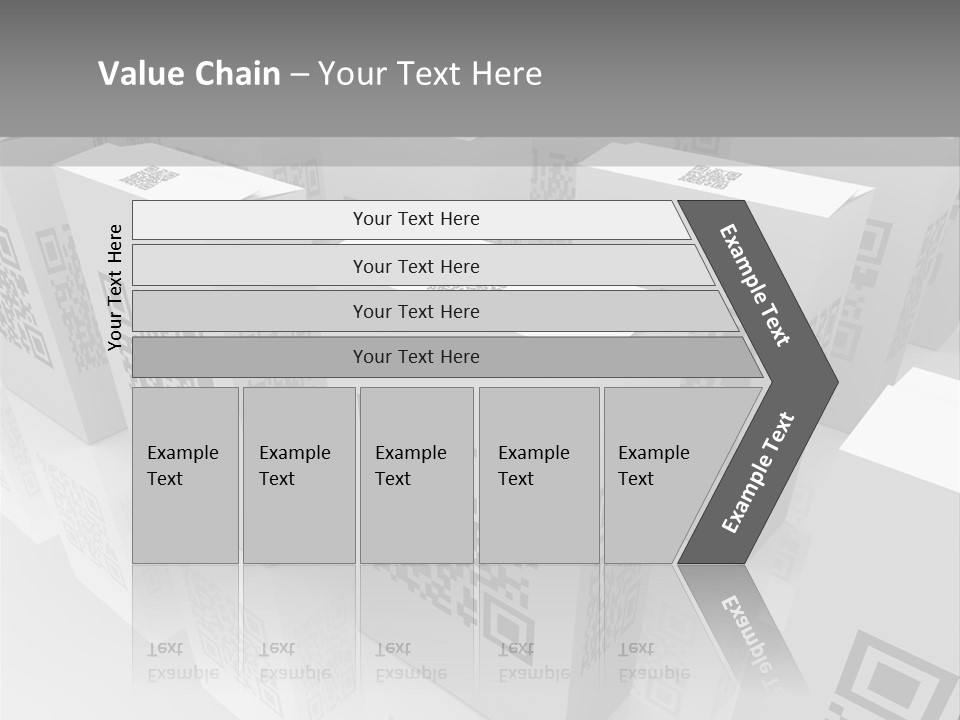 Value Chain – Your Text Here

Your Text Here

Your Text Here

Your Text Here

Your Text Here

Your Text Here

Example Text

Example Text

Example Text

Example Text

Example Text

Example Text

Example Text